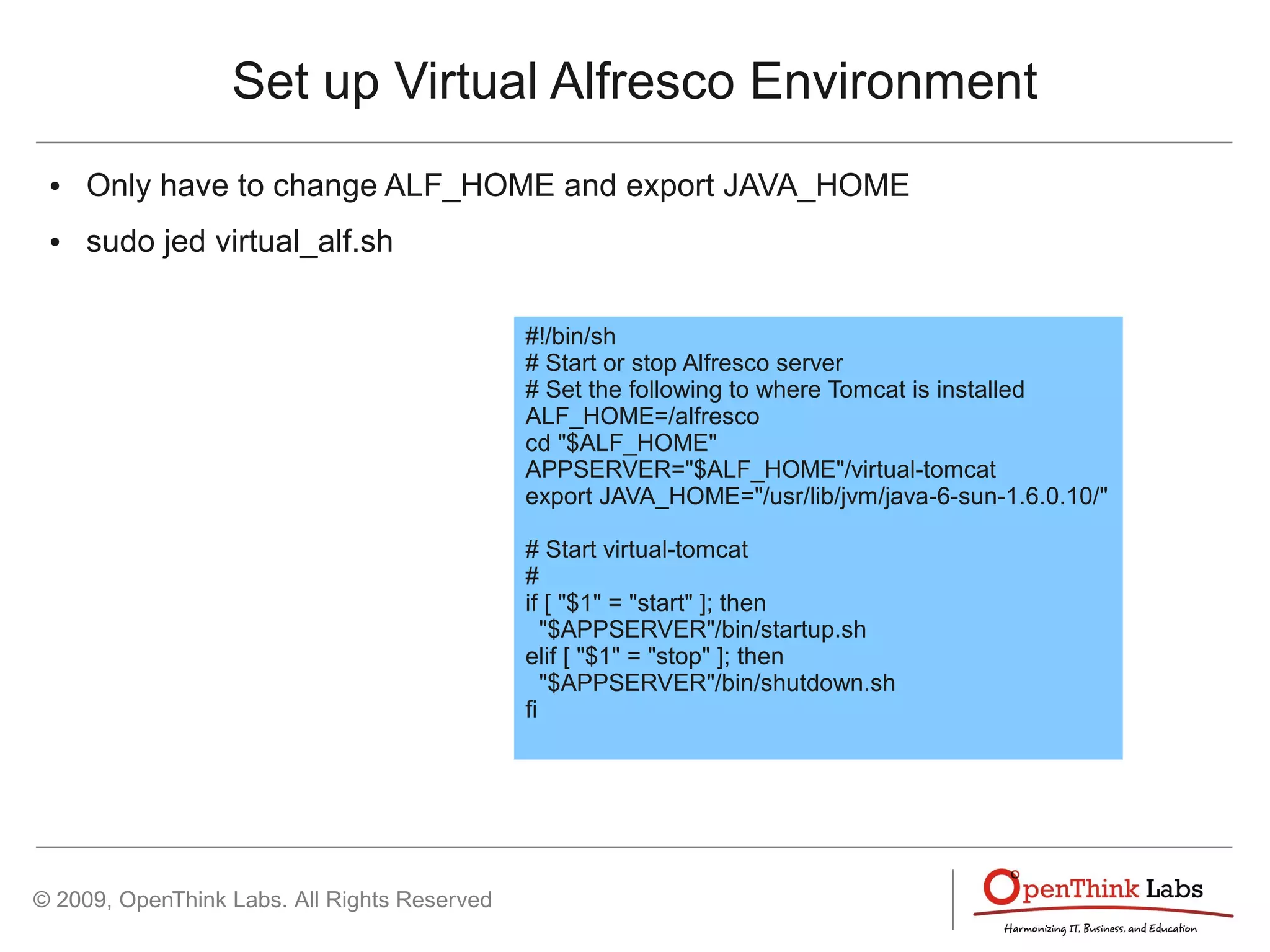 Set up Virtual Alfresco Environment

• Only have to change ALF_HOME and export JAVA_HOME
• sudo jed virtual_alf.sh

#!/bin/sh
# Start or stop Alfresco server
# Set the following to where Tomcat is installed
ALF_HOME=/alfresco
cd "$ALF_HOME"
APPSERVER="$ALF_HOME"/virtual-tomcat
export JAVA_HOME="/usr/lib/jvm/java-6-sun-1.6.0.10/"

# Start virtual-tomcat
#
if [ "$1" = "start" ]; then
 "$APPSERVER"/bin/startup.sh
elif [ "$1" = "stop" ]; then
 "$APPSERVER"/bin/shutdown.sh
fi

© 2009, OpenThink Labs. All Rights Reserved

OpenThink Labs
Harmonizing IT, Business, and Education